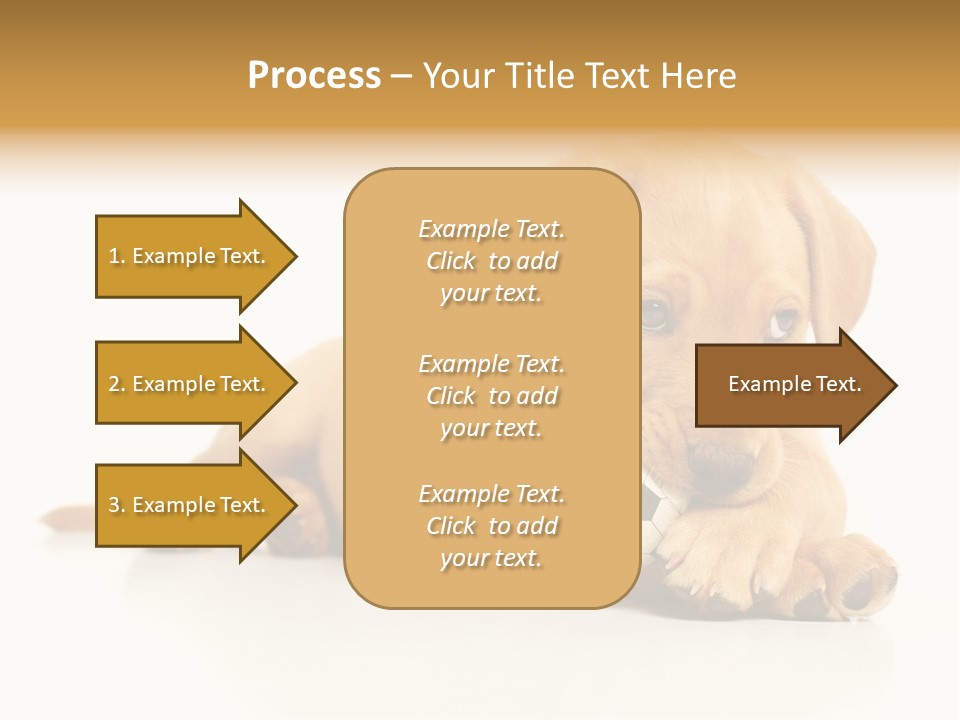 Process – Your Title Text Here

1. Example Text.

2. Example Text.

3. Example Text.

Example Text. Click to add your text.

Example Text. Click to add your text.

Example Text. Click to add your text.

Example Text.